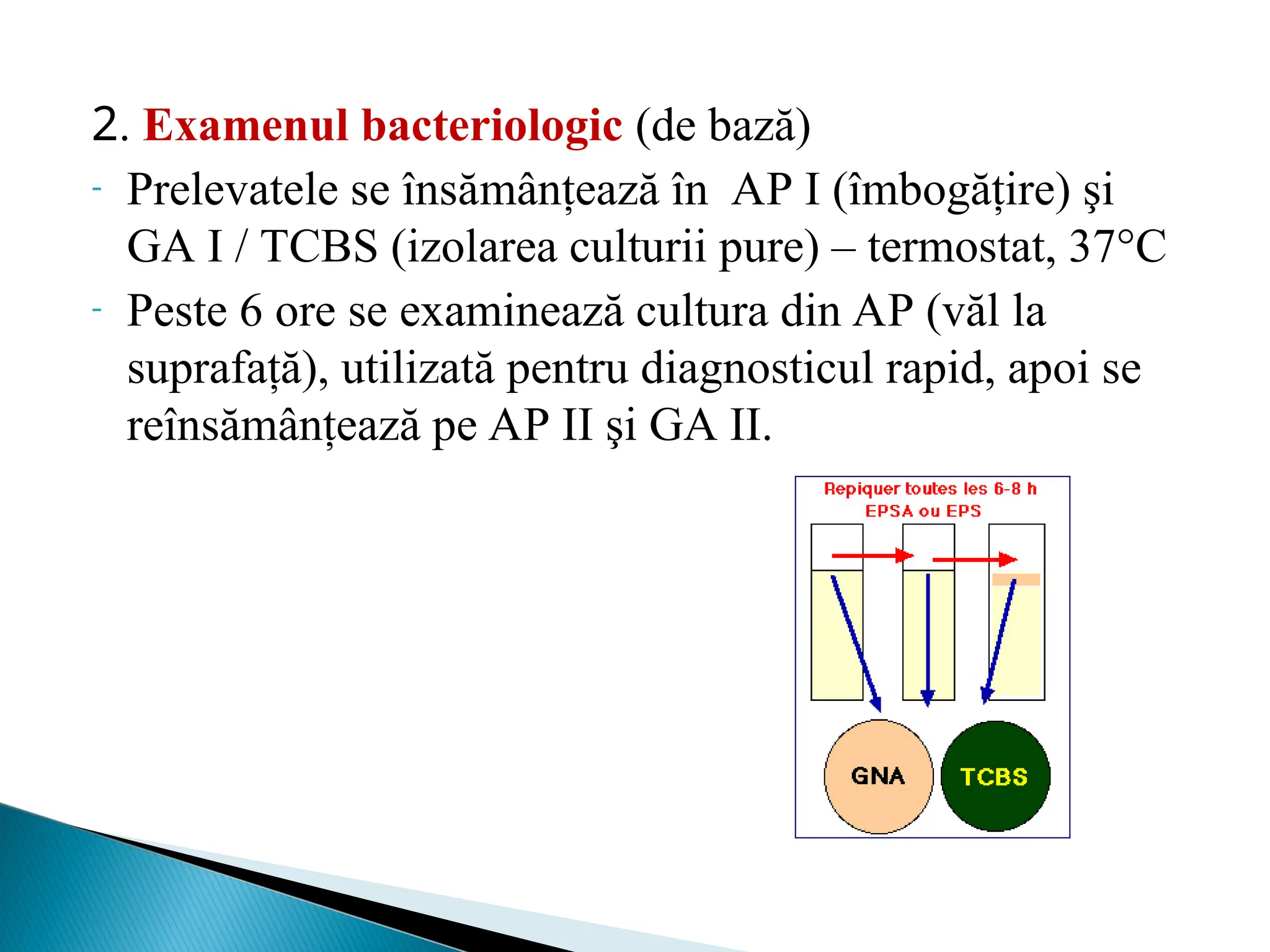 2. Examenul bacteriologic (de bază)

- Prelevatele se însămânțează în AP I (îmbogățire) şi GA I / TCBS (izolarea culturii pure) – termostat, 37°C
- Peste 6 ore se examinează cultura din AP (văl la suprafață), utilizată pentru diagnosticul rapid, apoi se reînsămânțează pe AP II şi GA II.

Repiquer toutes les 6-8 h
EPSA ou EPS

GNA

TCBS